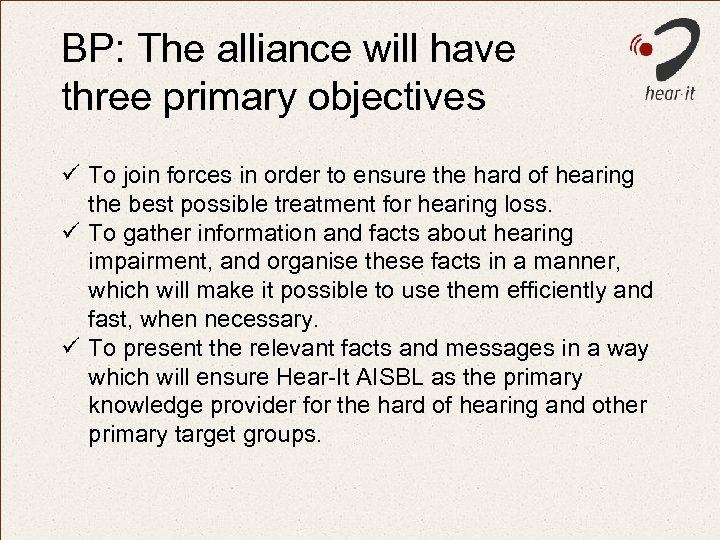 BP: The alliance will have three primary objectives

hear·it

✓ To join forces in order to ensure the hard of hearing the best possible treatment for hearing loss.
✓ To gather information and facts about hearing impairment, and organise these facts in a manner, which will make it possible to use them efficiently and fast, when necessary.
✓ To present the relevant facts and messages in a way which will ensure Hear-It AISBL as the primary knowledge provider for the hard of hearing and other primary target groups.